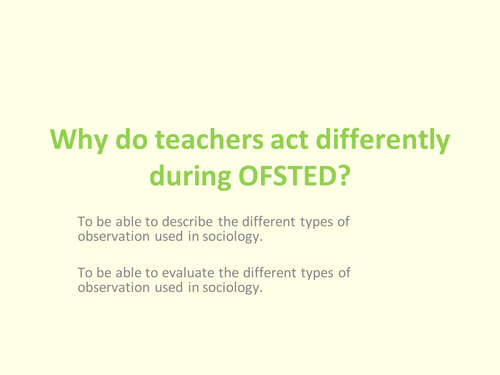 Why do teachers act differently during OFSTED?

To be able to describe the different types of observation used in sociology.

To be able to evaluate the different types of observation used in sociology.